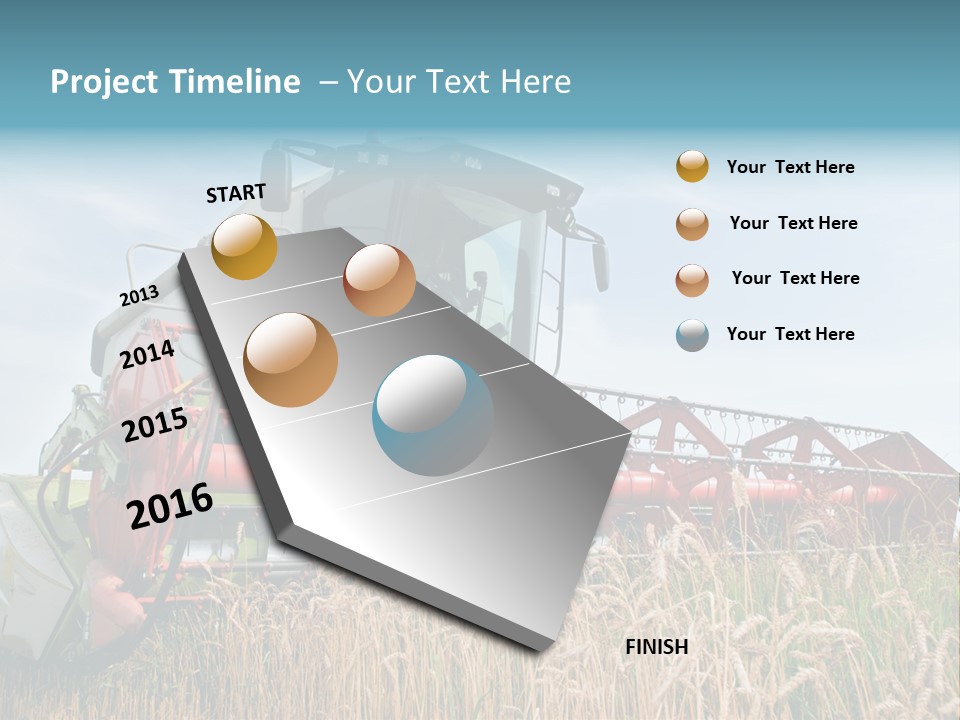 Project Timeline – Your Text Here

START

2013

2014

2015

2016

FINISH

Your Text Here

Your Text Here

Your Text Here

Your Text Here